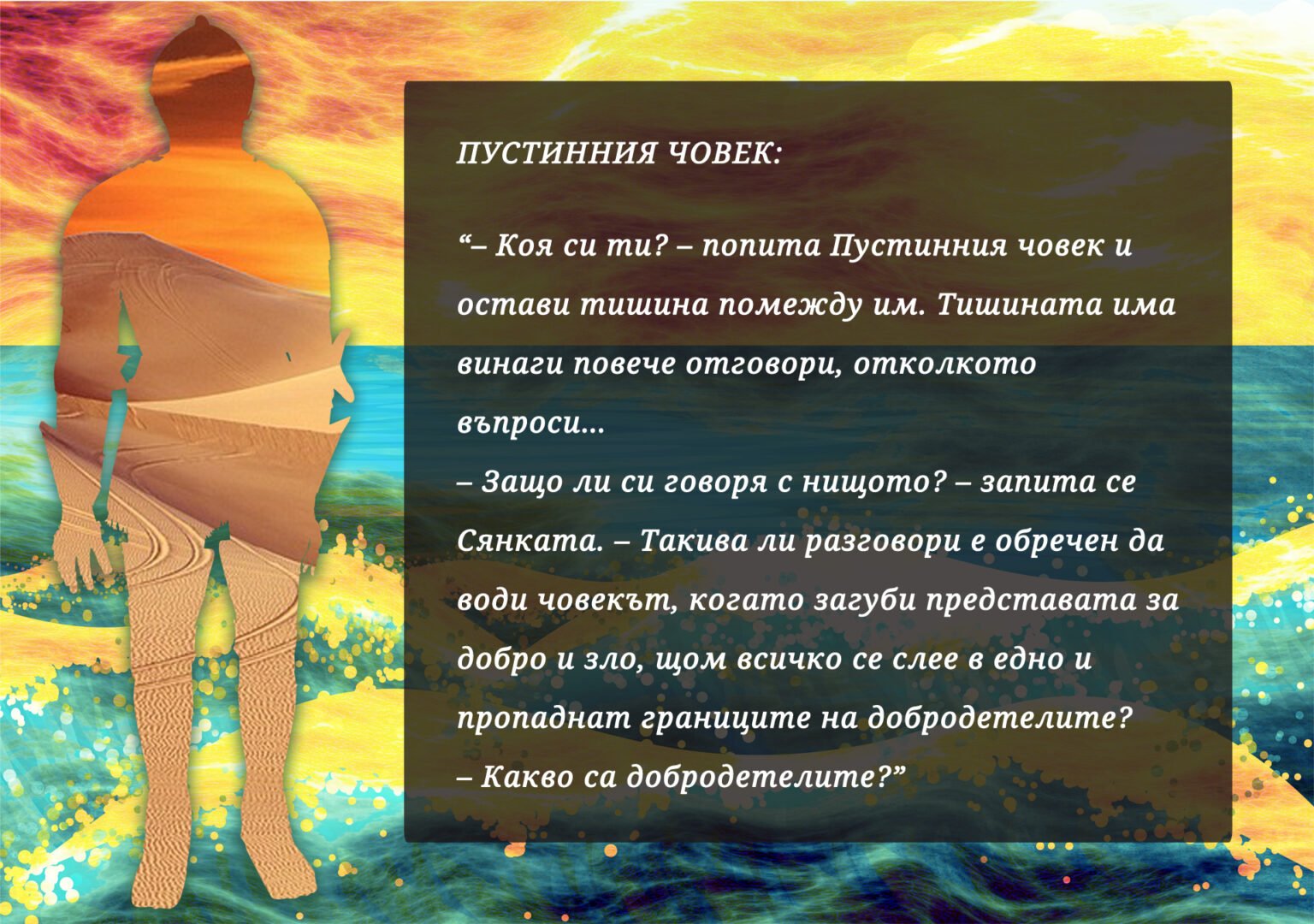 ПУСТИННИЯ ЧОВЕК:

“– Коя си ти? – попита Пустинния човек и остави тишина помежду им. Тишината има винаги повече отговори, отколкото въпроси...
– Защо ли си говоря с нищото? – запита се Сянката. – Такива ли разговори е обречен да води човекът, когато загуби представата за добро и зло, щом всичко се слее в едно и пропаднат границите на добродетелите?
– Какво са добродетелите?”